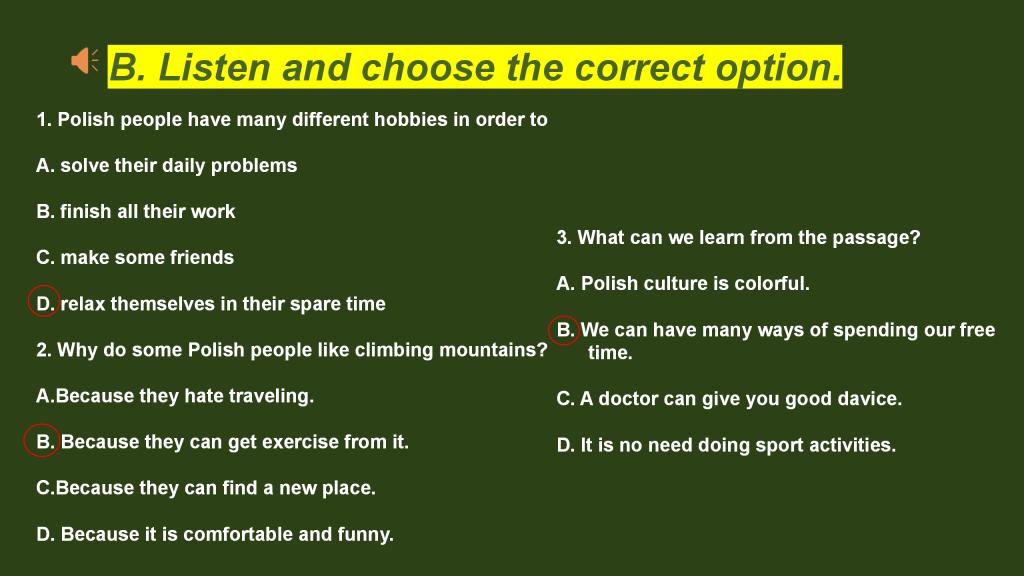 B. Listen and choose the correct option.

1. Polish people have many different hobbies in order to

A. solve their daily problems

B. finish all their work

C. make some friends

D. relax themselves in their spare time

2. Why do some Polish people like climbing mountains?

A.Because they hate traveling.

B. Because they can get exercise from it.

C.Because they can find a new place.

D. Because it is comfortable and funny.

3. What can we learn from the passage?

A. Polish culture is colorful.

B. We can have many ways of spending our free time.

C. A doctor can give you good davice.

D. It is no need doing sport activities.